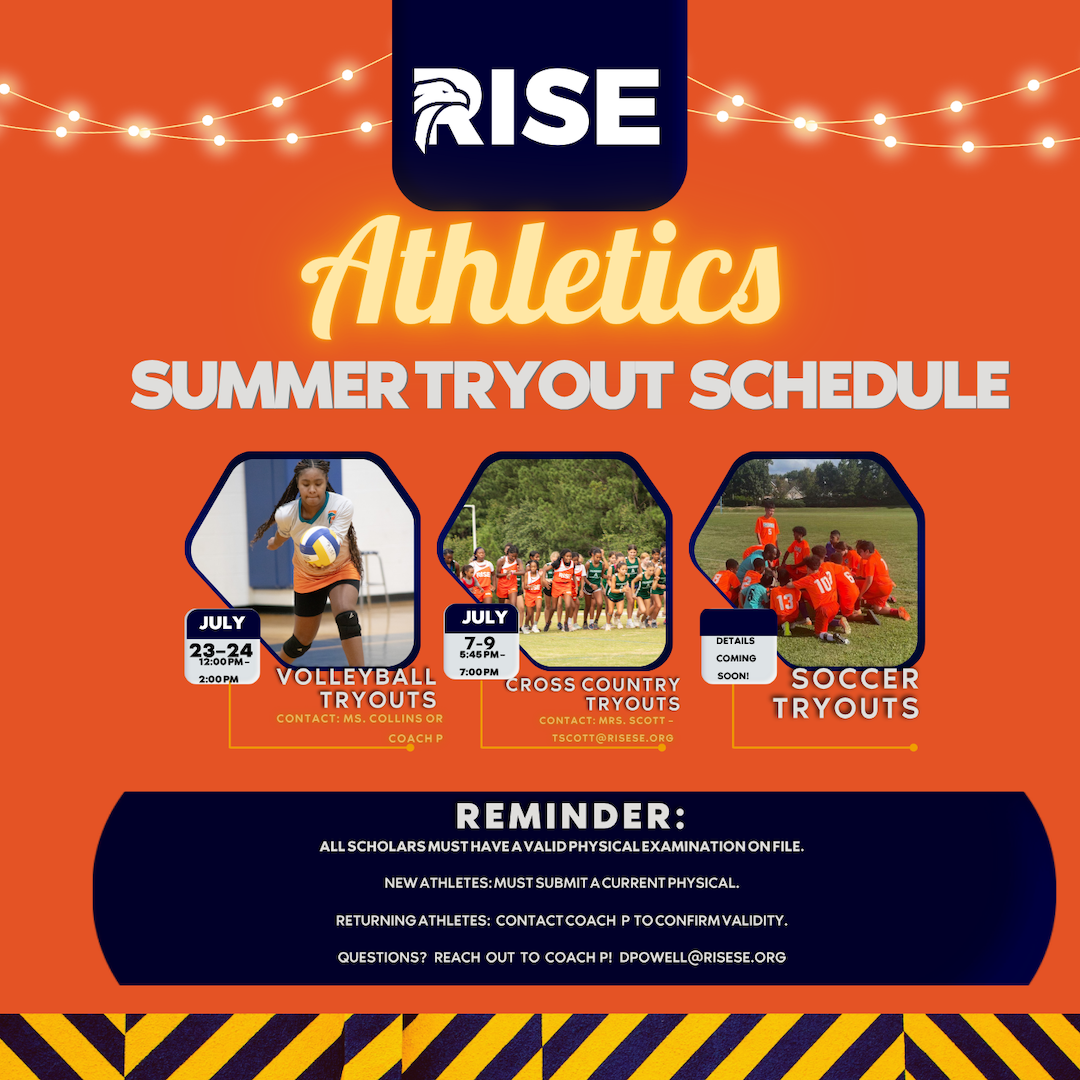 RISE

Athletics

SUMMER TRYOUT SCHEDULE

JULY
23-24
12:00 PM - 2:00 PM

VOLLEYBALL TRYOUTS
CONTACT: MS. COLLINS OR COACH P

JULY
7-9
5:45 PM - 7:00 PM

CROSS COUNTRY TRYOUTS
CONTACT: MRS. SCOTT - TSCOTT@RISESE.ORG

DETAILS COMING SOON!

SOCCER TRYOUTS

REMINDER:
ALL SCHOLARS MUST HAVE A VALID PHYSICAL EXAMINATION ON FILE.

NEW ATHLETES: MUST SUBMIT A CURRENT PHYSICAL.

RETURNING ATHLETES: CONTACT COACH P TO CONFIRM VALIDITY.

QUESTIONS? REACH OUT TO COACH P! DPOWELL@RISESE.ORG